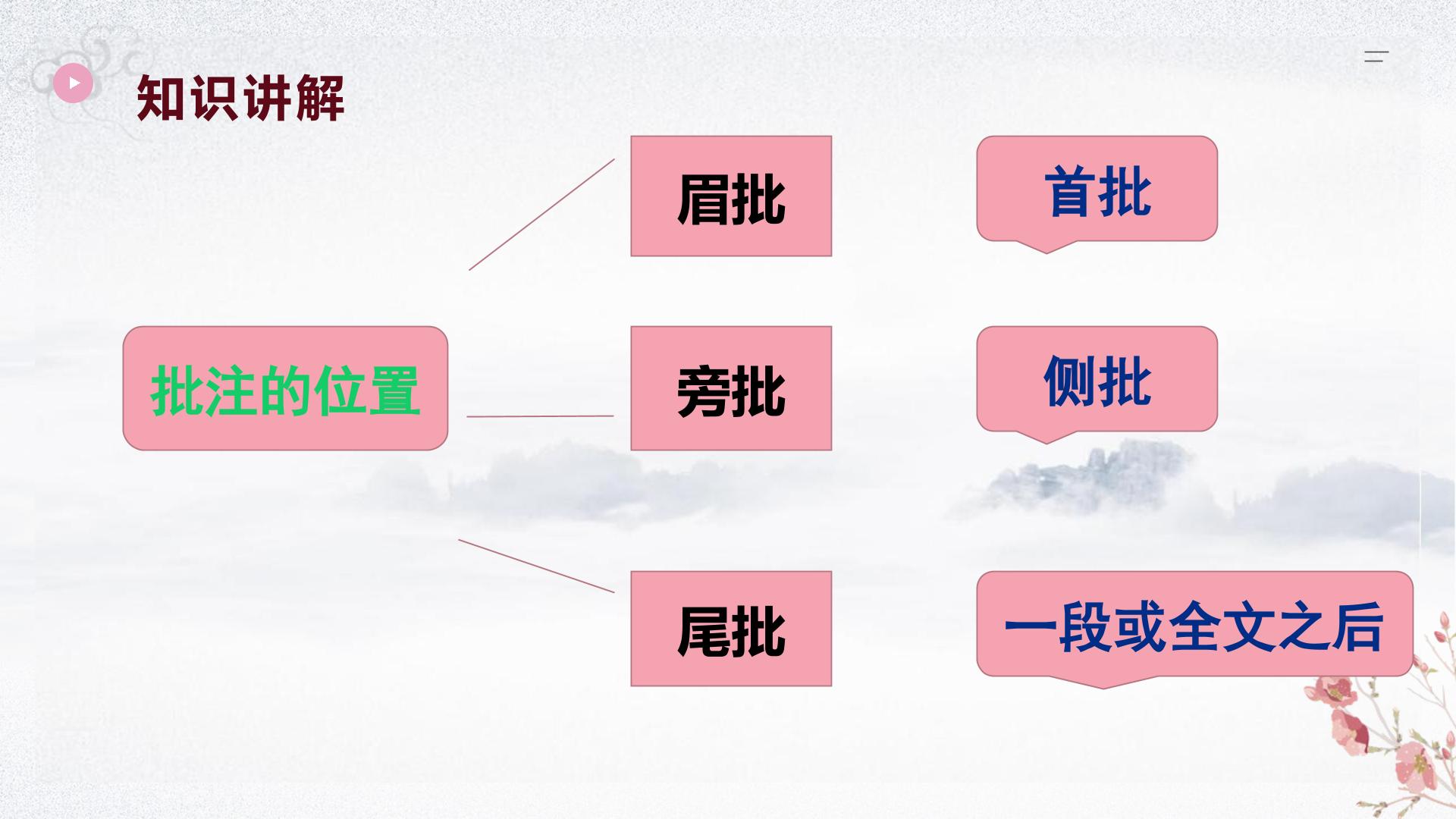 知识讲解

批注的位置

眉批

旁批

尾批

首批

侧批

一段或全文之后